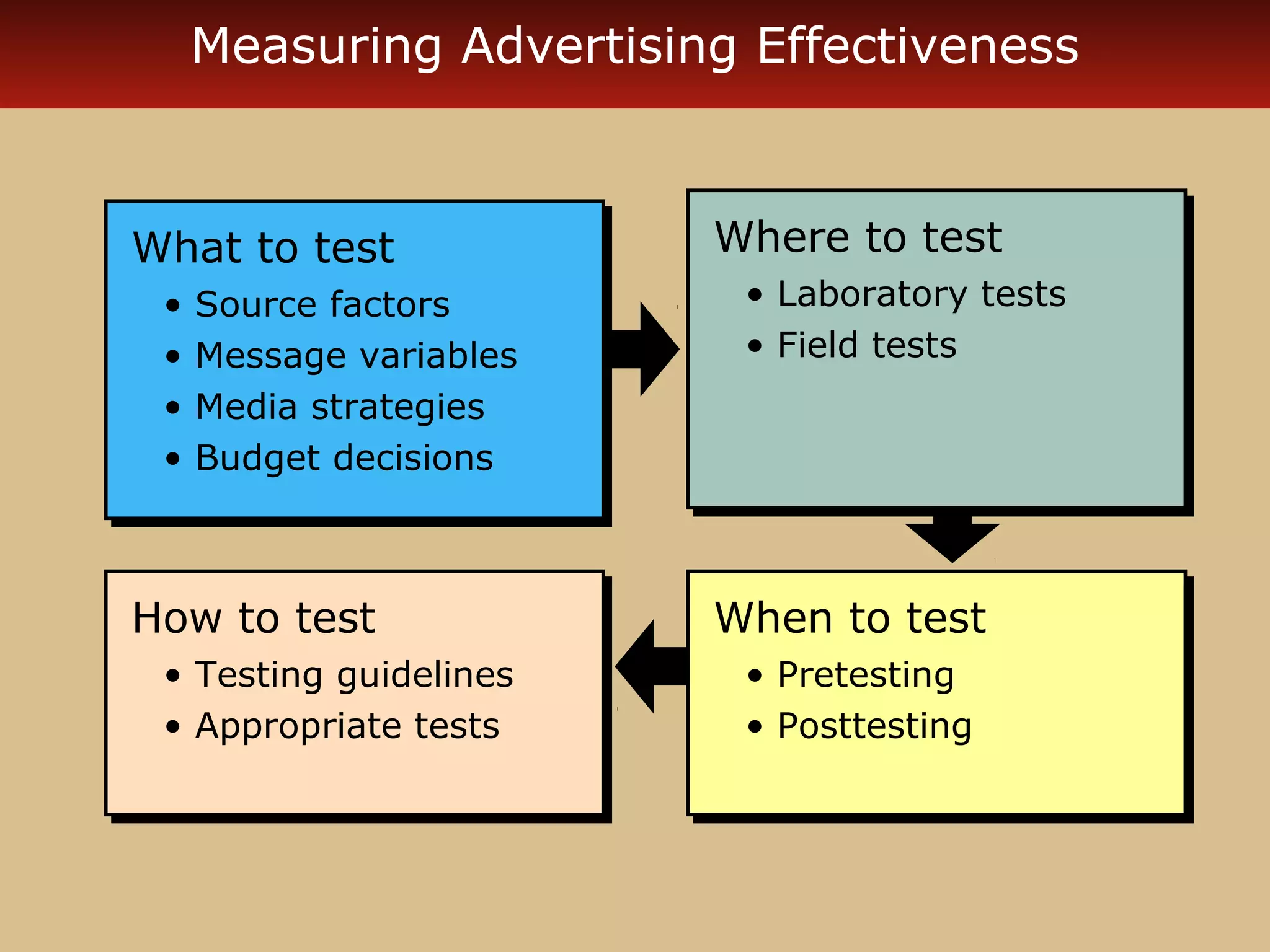 Measuring Advertising Effectiveness

What to test
• Source factors
• Message variables
• Media strategies
• Budget decisions

Where to test
• Laboratory tests
• Field tests

When to test
• Pretesting
• Posttesting

How to test
• Testing guidelines
• Appropriate tests